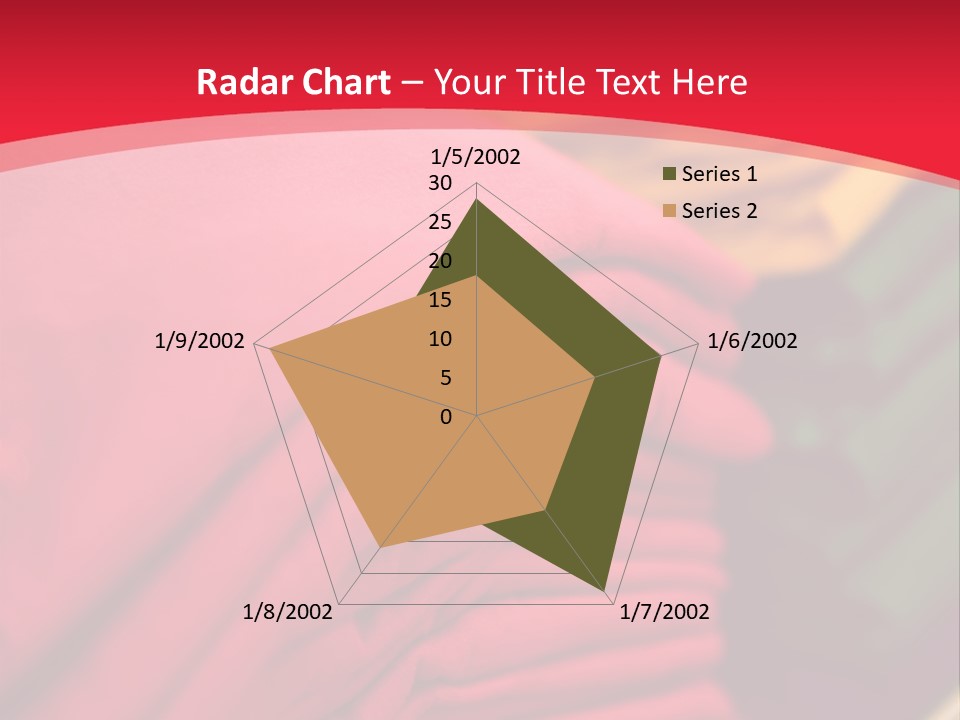 Radar Chart – Your Title Text Here

1/5/2002
30
25
20
15
10
5
0
1/6/2002
1/7/2002
1/8/2002
1/9/2002

Series 1
Series 2